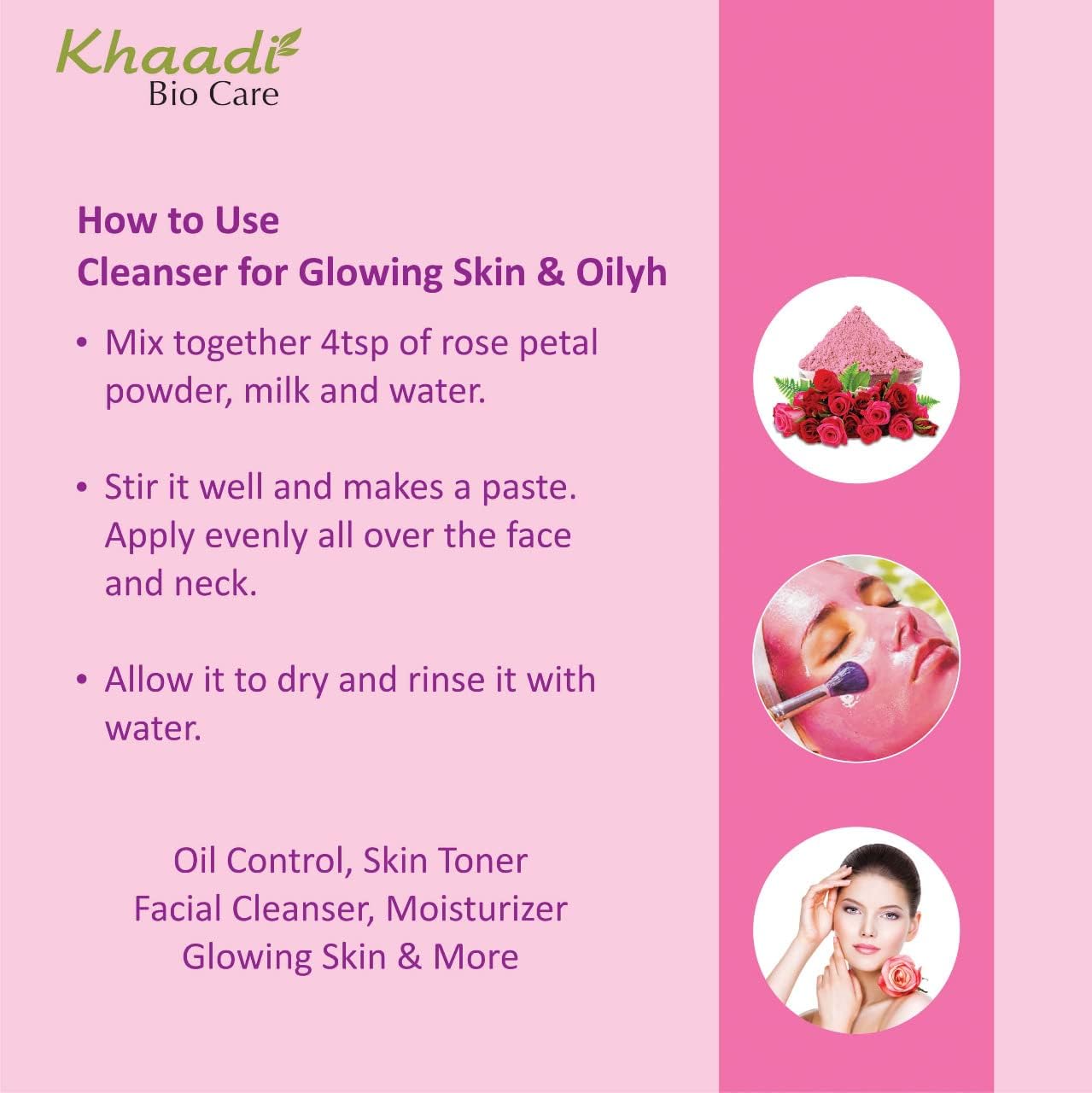 Khaadi
Bio Care

How to Use
Cleanser for Glowing Skin & Oilyh

• Mix together 4tsp of rose petal powder, milk and water.

• Stir it well and makes a paste. Apply evenly all over the face and neck.

• Allow it to dry and rinse it with water.

Oil Control, Skin Toner
Facial Cleanser, Moisturizer
Glowing Skin & More